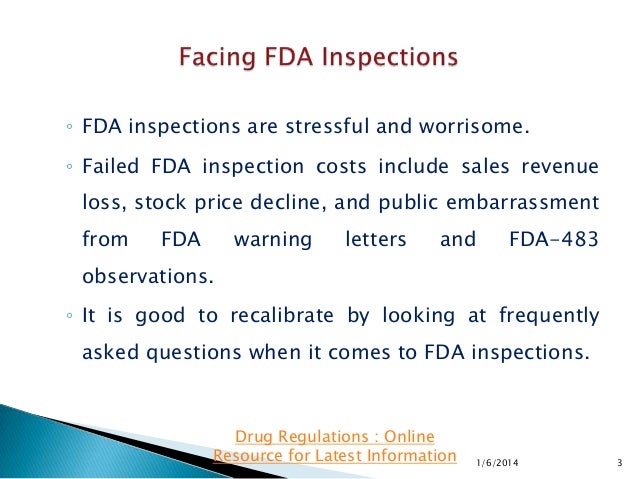 Facing FDA Inspections

◦ FDA inspections are stressful and worrisome.

◦ Failed FDA inspection costs include sales revenue loss, stock price decline, and public embarrassment from FDA warning letters and FDA-483 observations.

◦ It is good to recalibrate by looking at frequently asked questions when it comes to FDA inspections.

Drug Regulations : Online Resource for Latest Information

1/6/2014

3